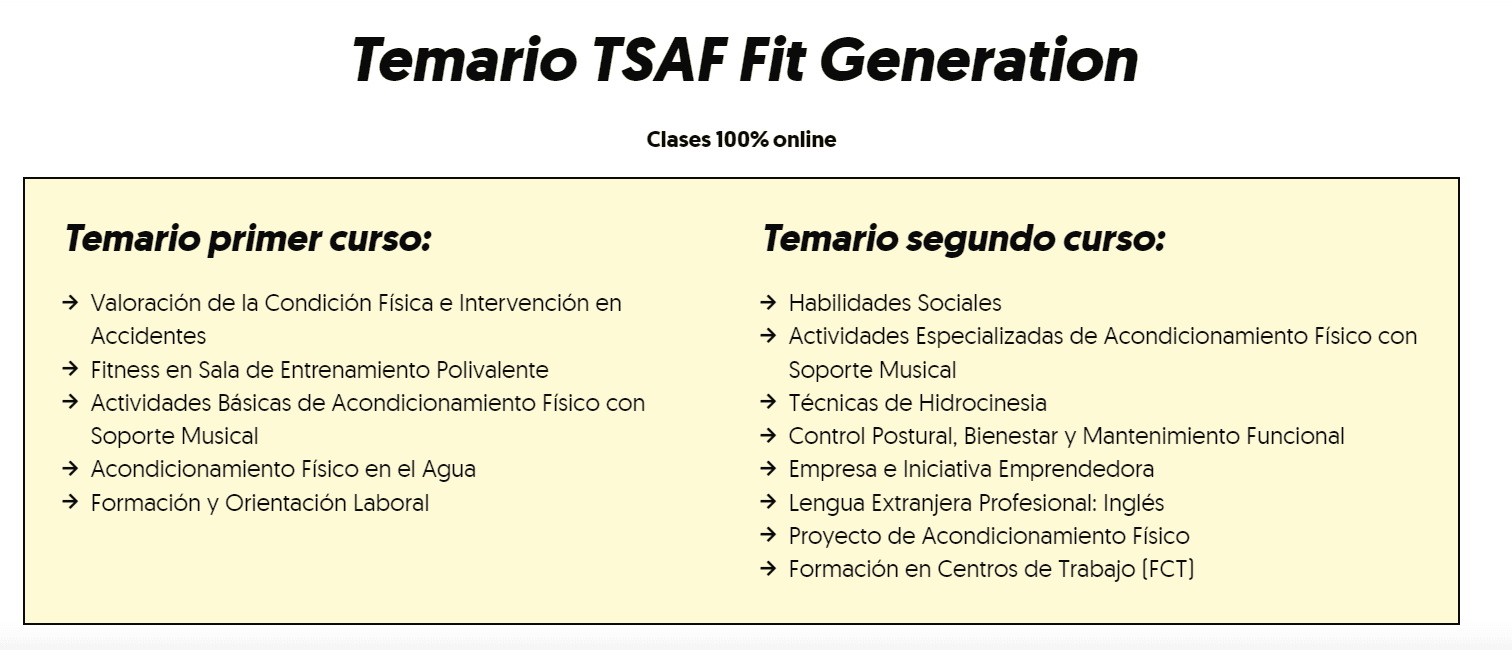 Temario TSAF Fit Generation

Clases 100% online

Temario primer curso:

→ Valoración de la Condición Física e Intervención en Accidentes
→ Fitness en Sala de Entrenamiento Polivalente
→ Actividades Básicas de Acondicionamiento Físico con Soporte Musical
→ Acondicionamiento Físico en el Agua
→ Formación y Orientación Laboral

Temario segundo curso:

→ Habilidades Sociales
→ Actividades Especializadas de Acondicionamiento Físico con Soporte Musical
→ Técnicas de Hidrocinesia
→ Control Postural, Bienestar y Mantenimiento Funcional
→ Empresa e Iniciativa Emprendedora
→ Lengua Extranjera Profesional: Inglés
→ Proyecto de Acondicionamiento Físico
→ Formación en Centros de Trabajo (FCT)